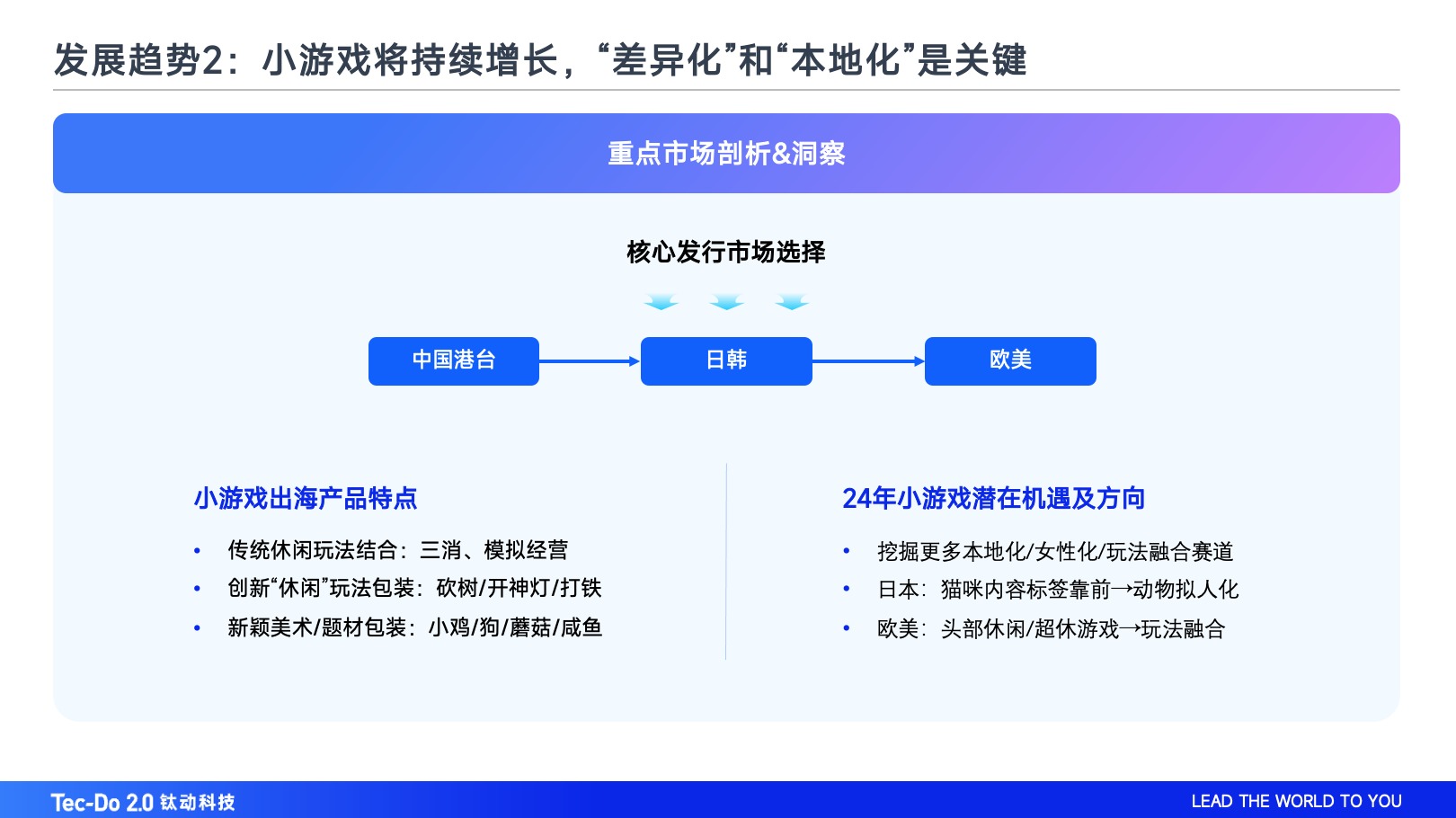 发展趋势2：小游戏将持续增长，“差异化”和“本地化”是关键

重点市场剖析&洞察

核心发行市场选择

中国港台

日韩

欧美

小游戏出海产品特点

• 传统休闲玩法结合：三消、模拟经营
• 创新“休闲”玩法包装：砍树/开神灯/打铁
• 新颖美术/题材包装：小鸡/狗/蘑菇/咸鱼

24年小游戏潜在机遇及方向

• 挖掘更多本地化/女性化/玩法融合赛道
• 日本：猫咪内容标签靠前→动物拟人化
• 欧美：头部休闲/超休游戏→玩法融合

Tec-Do 2.0 钛动科技

LEAD THE WORLD TO YOU